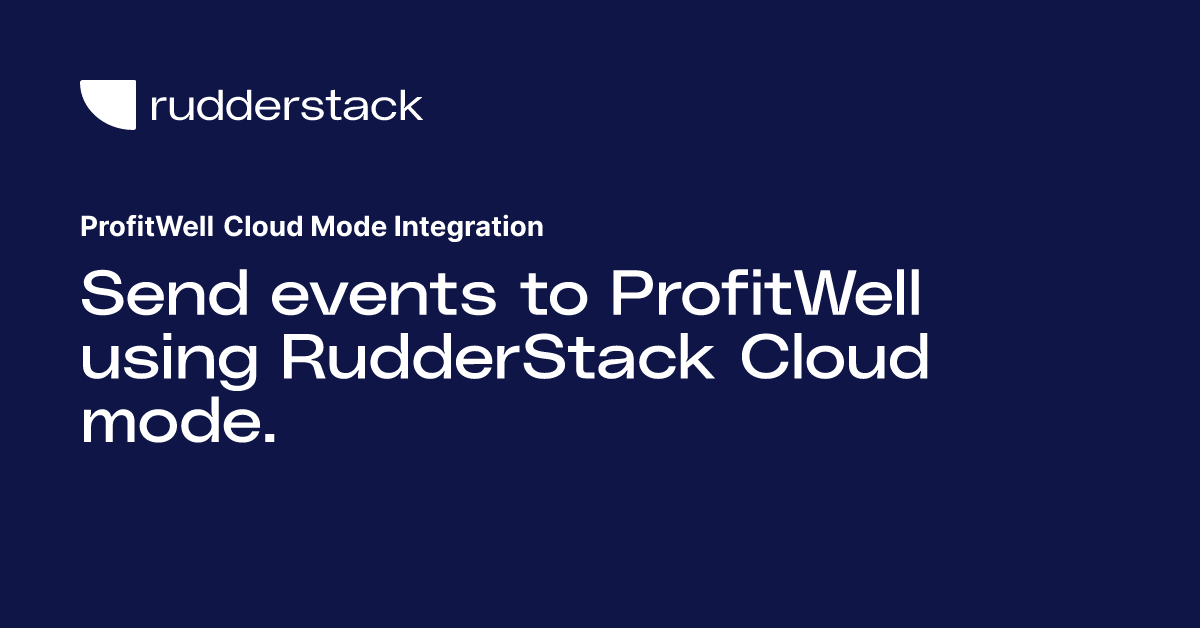 rudderstack

ProfitWell Cloud Mode Integration

Send events to ProfitWell using RudderStack Cloud mode.